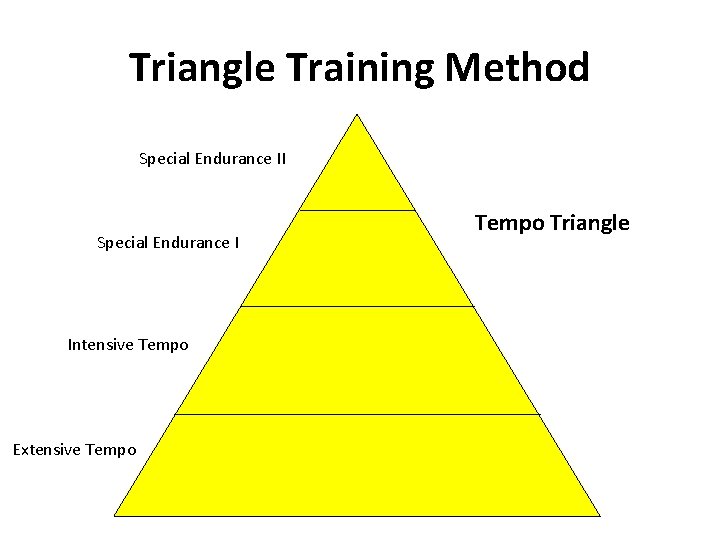 Triangle Training Method

Special Endurance II

Tempo Triangle

Special Endurance I

Intensive Tempo

Extensive Tempo